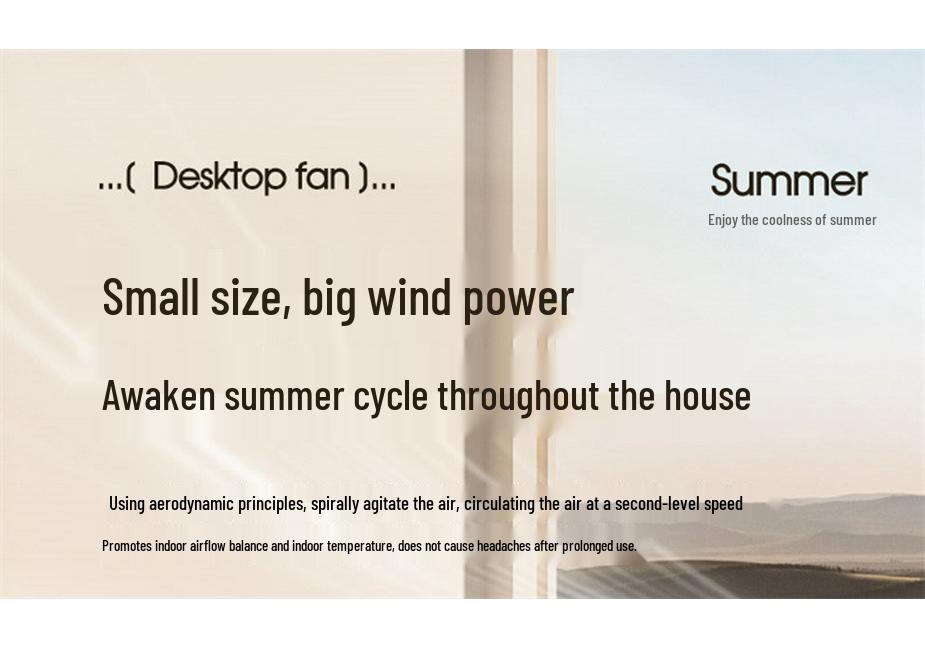 ...( Desktop fan )...

Summer

Enjoy the coolness of summer

Small size, big wind power

Awaken summer cycle throughout the house

Using aerodynamic principles, spirally agitate the air, circulating the air at a second-level speed

Promotes indoor airflow balance and indoor temperature, does not cause headaches after prolonged use.